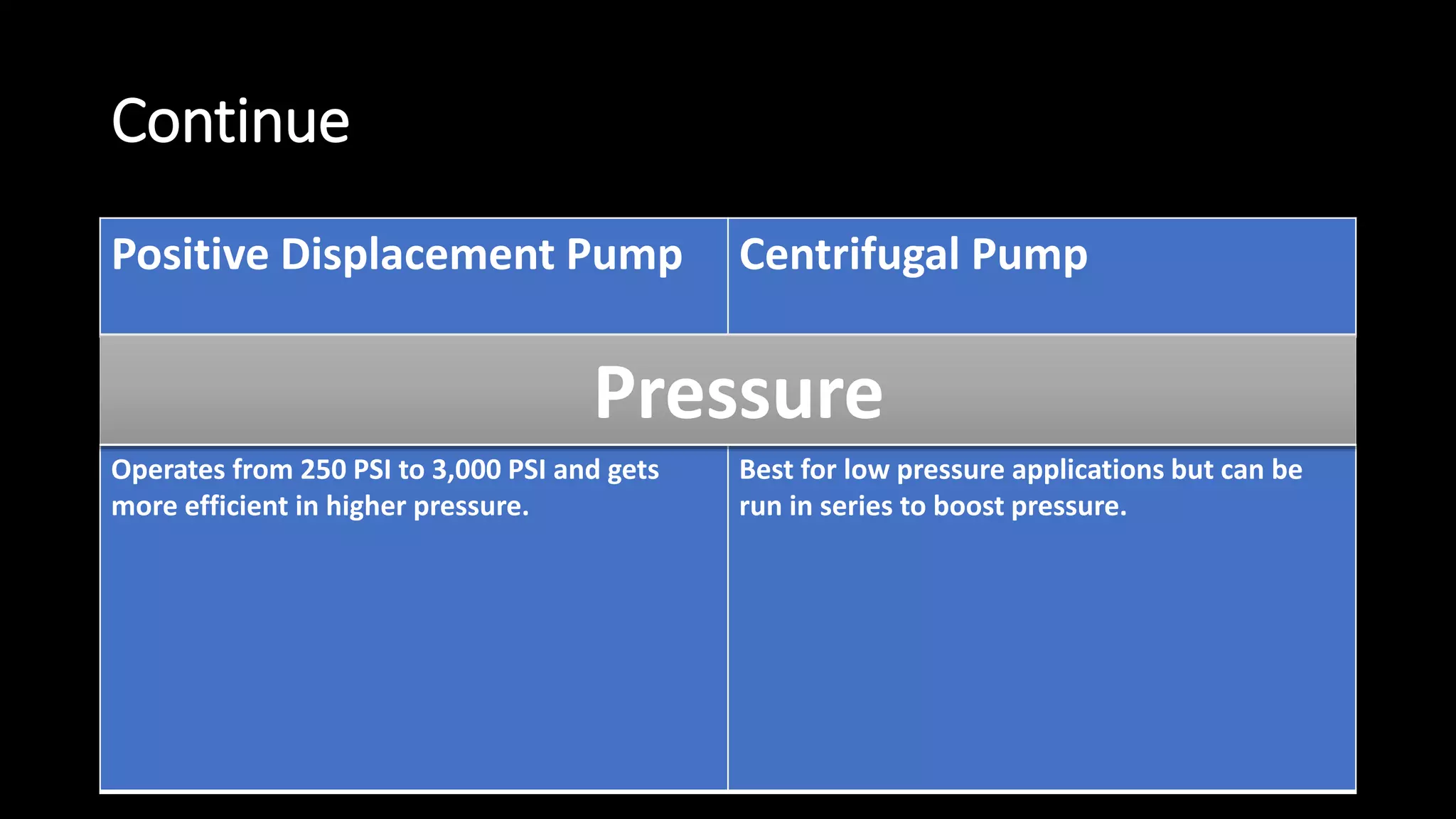 Continue

| Positive Displacement Pump | Centrifugal Pump |
|---|---|
| Pressure | |
| Operates from 250 PSI to 3,000 PSI and gets more efficient in higher pressure. | Best for low pressure applications but can be run in series to boost pressure. |